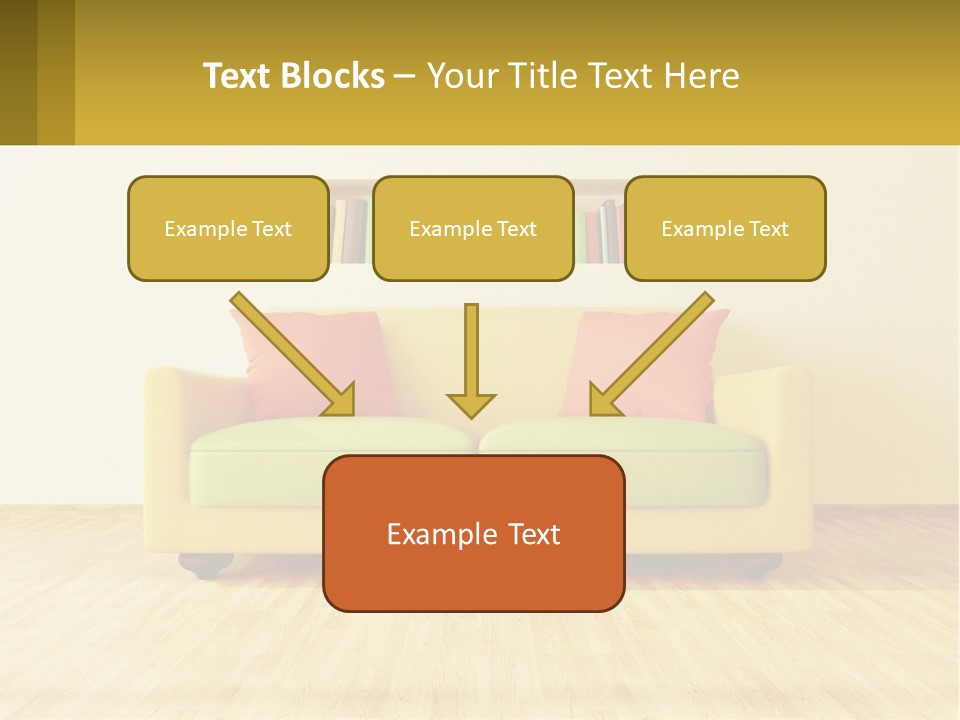 Text Blocks – Your Title Text Here

Example Text

Example Text

Example Text

Example Text